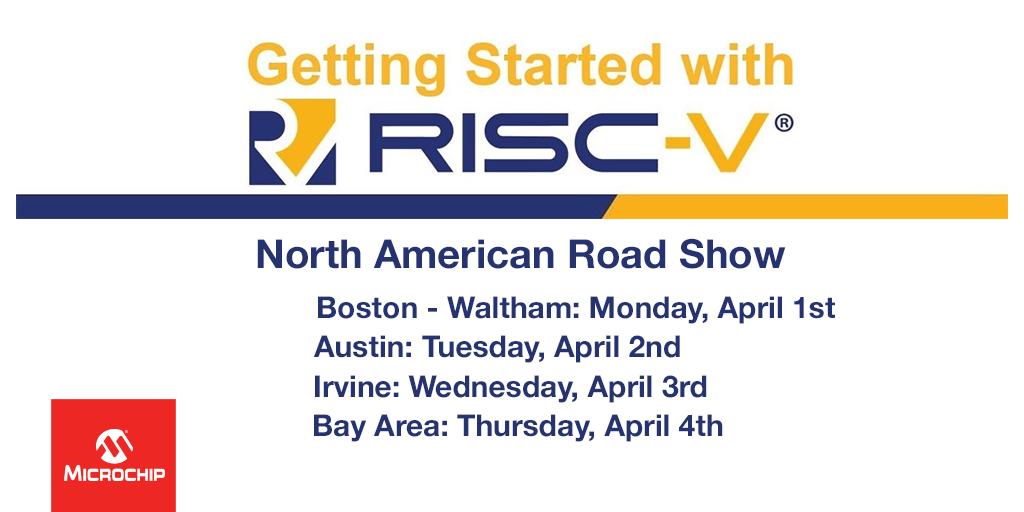 Getting Started with

RISC-V®

North American Road Show

Boston - Waltham: Monday, April 1st
Austin: Tuesday, April 2nd
Irvine: Wednesday, April 3rd
Bay Area: Thursday, April 4th

MICROCHIP